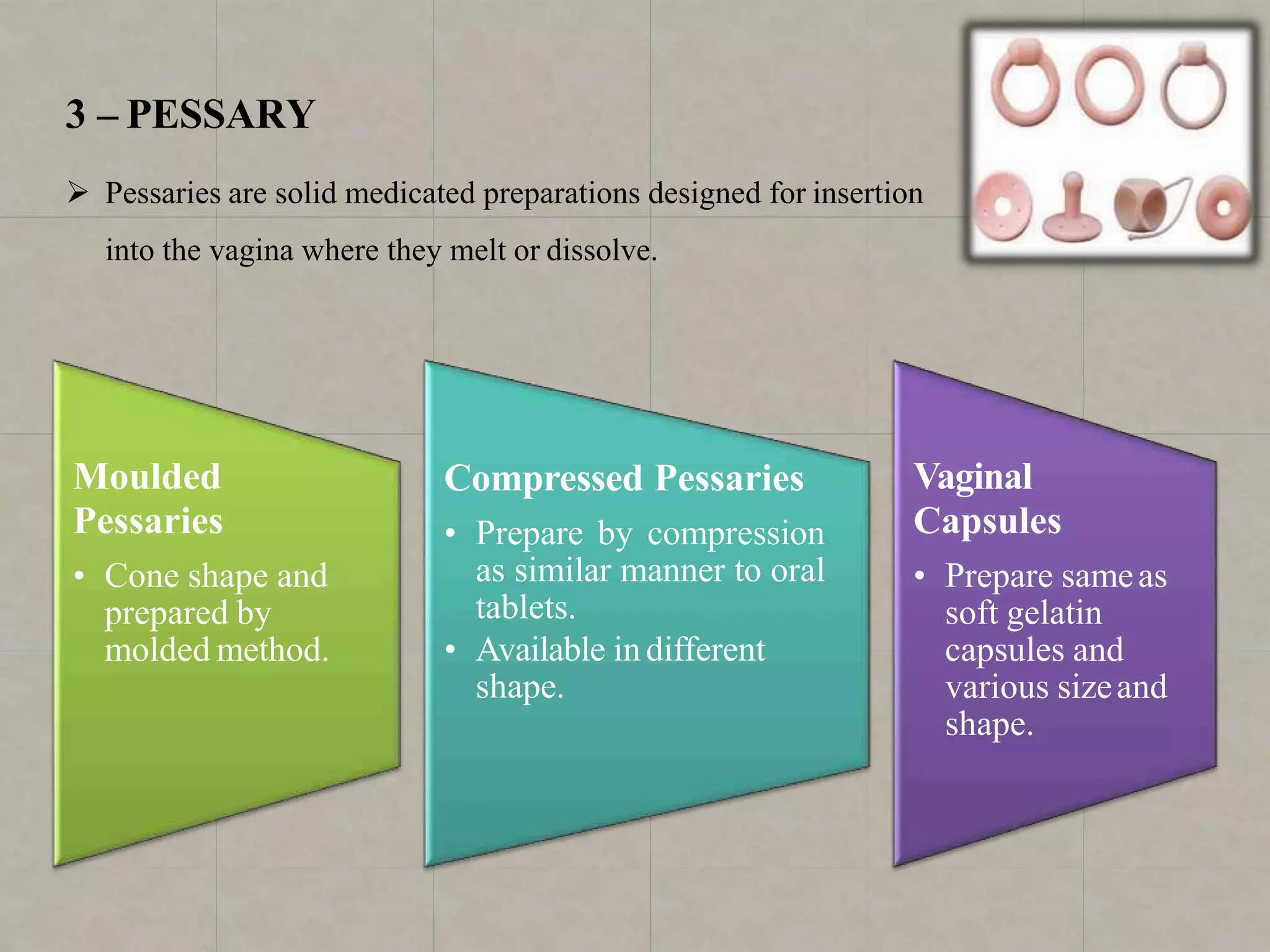 3 – PESSARY

➢ Pessaries are solid medicated preparations designed for insertion into the vagina where they melt or dissolve.

Moulded Pessaries

• Cone shape and prepared by molded method.

Compressed Pessaries

• Prepare by compression as similar manner to oral tablets.
• Available in different shape.

Vaginal Capsules

• Prepare same as soft gelatin capsules and various size and shape.